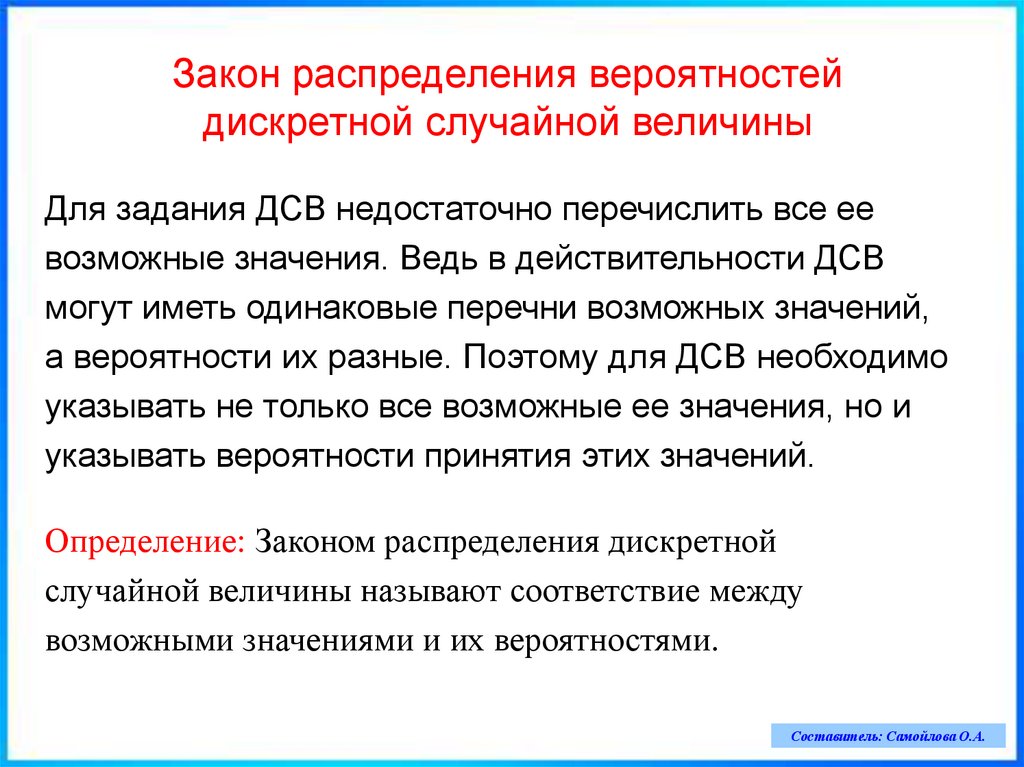 Закон распределения вероятностей дискретной случайной величины

Для задания ДСВ недостаточно перечислить все ее возможные значения. Ведь в действительности ДСВ могут иметь одинаковые перечни возможных значений, а вероятности их разные. Поэтому для ДСВ необходимо указывать не только все возможные ее значения, но и указывать вероятности принятия этих значений.

Определение: Законом распределения дискретной случайной величины называют соответствие между возможными значениями и их вероятностями.

Составитель: Самойлова О.А.